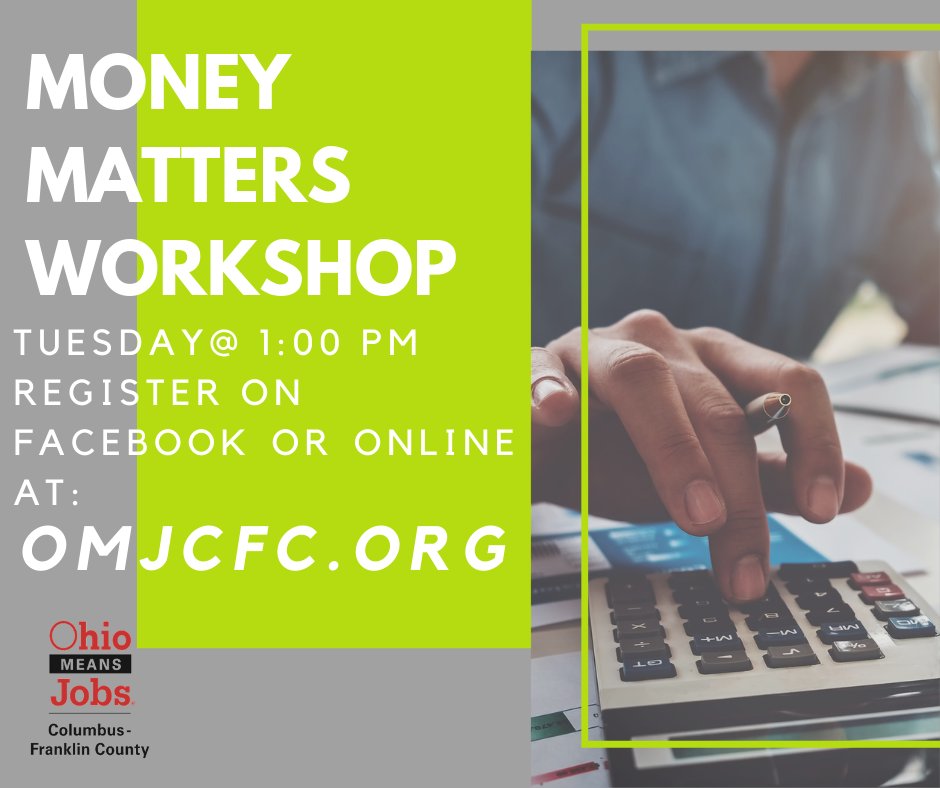 MONEY MATTERS WORKSHOP

TUESDAY@ 1:00 PM
REGISTER ON FACEBOOK OR ONLINE AT:
OMJCFC.ORG

Ohio MEANS Jobs
Columbus-Franklin County